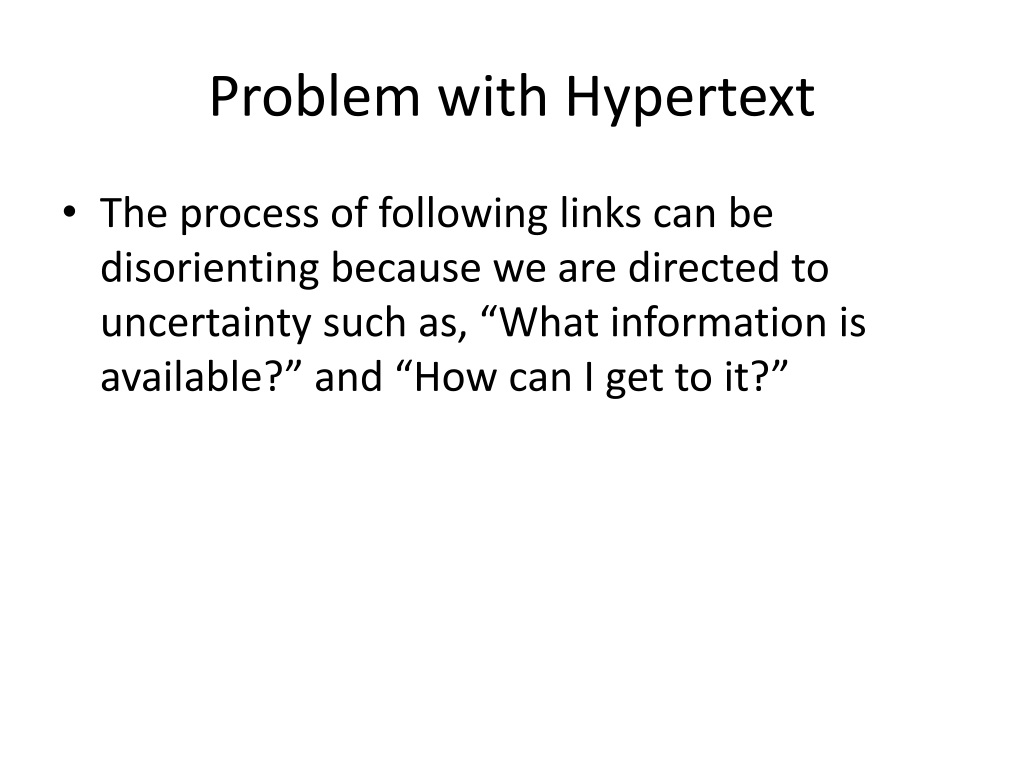 Problem with Hypertext

• The process of following links can be disorienting because we are directed to uncertainty such as, “What information is available?” and “How can I get to it?”